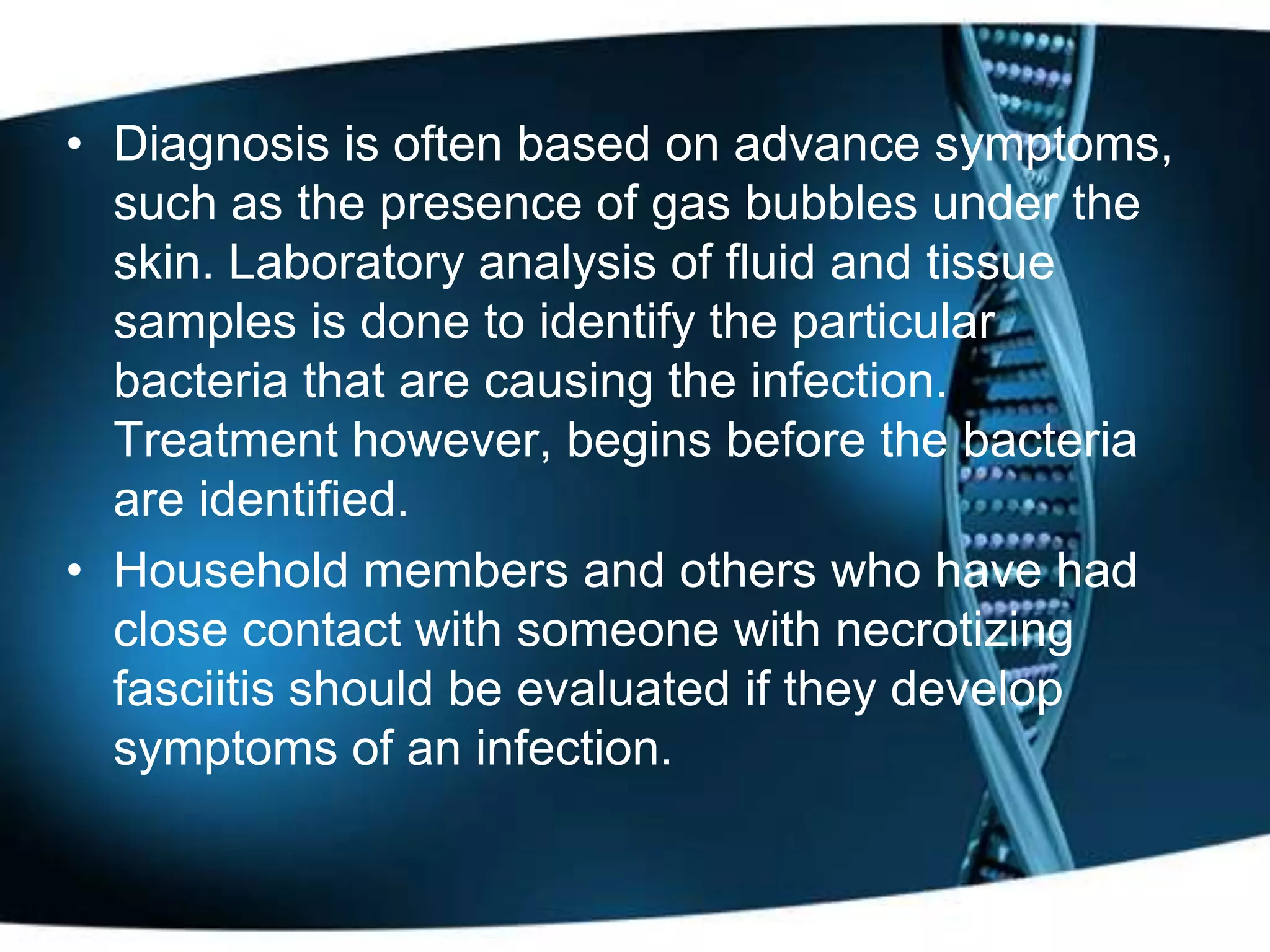 • Diagnosis is often based on advance symptoms, such as the presence of gas bubbles under the skin. Laboratory analysis of fluid and tissue samples is done to identify the particular bacteria that are causing the infection. Treatment however, begins before the bacteria are identified.

• Household members and others who have had close contact with someone with necrotizing fasciitis should be evaluated if they develop symptoms of an infection.